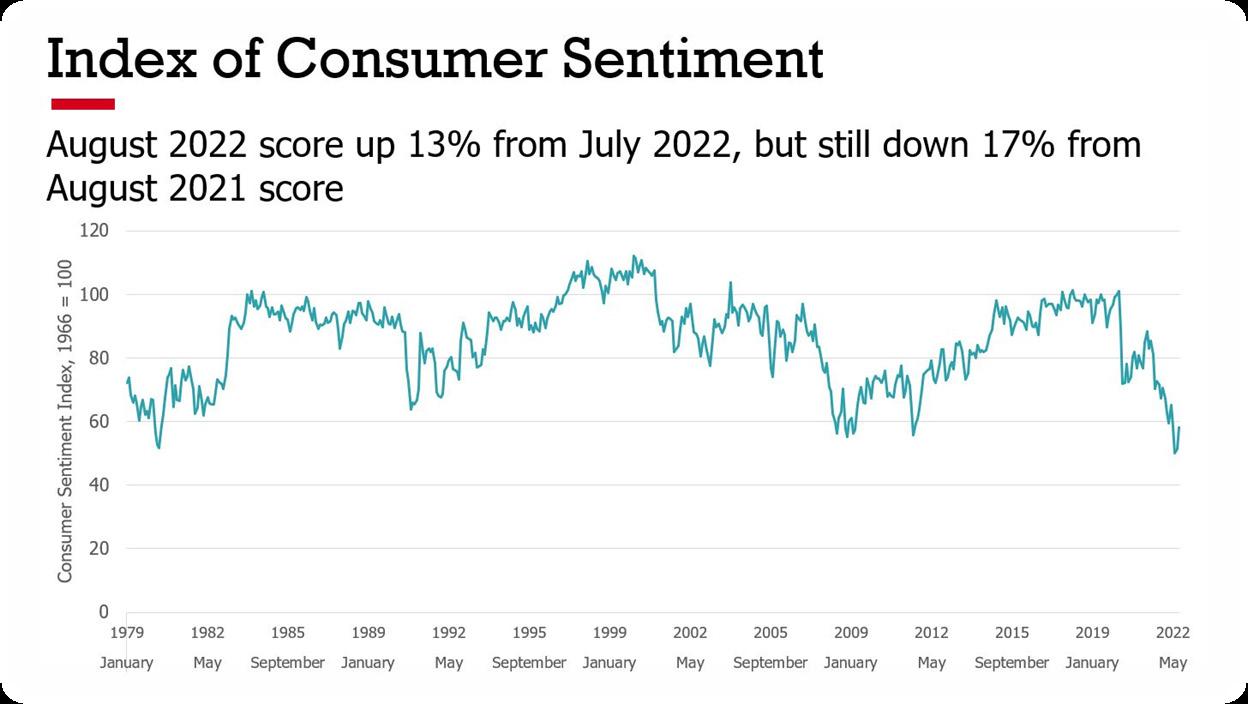 Index of Consumer Sentiment

August 2022 score up 13% from July 2022, but still down 17% from August 2021 score

Consumer Sentiment Index, 1966 = 100

120
100
80
60
40
20
0

1979 January
1982 May
1985 September
1989 January
1992 May
1995 September
1999 January
2002 May
2005 September
2009 January
2012 May
2015 September
2019 January
2022 May